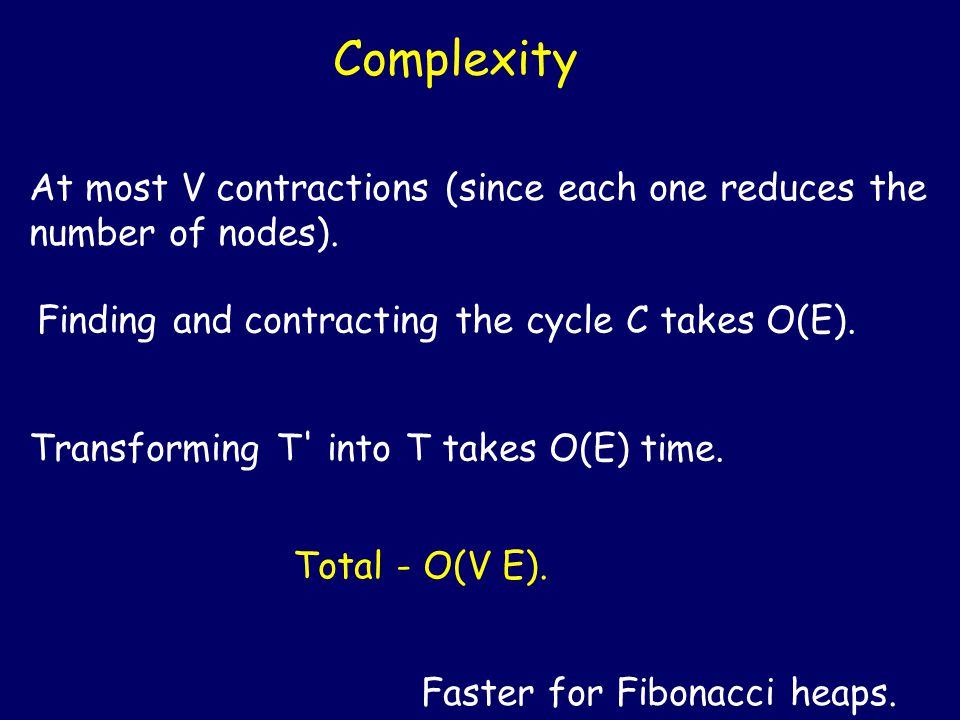 Complexity

At most V contractions (since each one reduces the number of nodes).

Finding and contracting the cycle C takes O(E).

Transforming T' into T takes O(E) time.

Total - O(V E).

Faster for Fibonacci heaps.